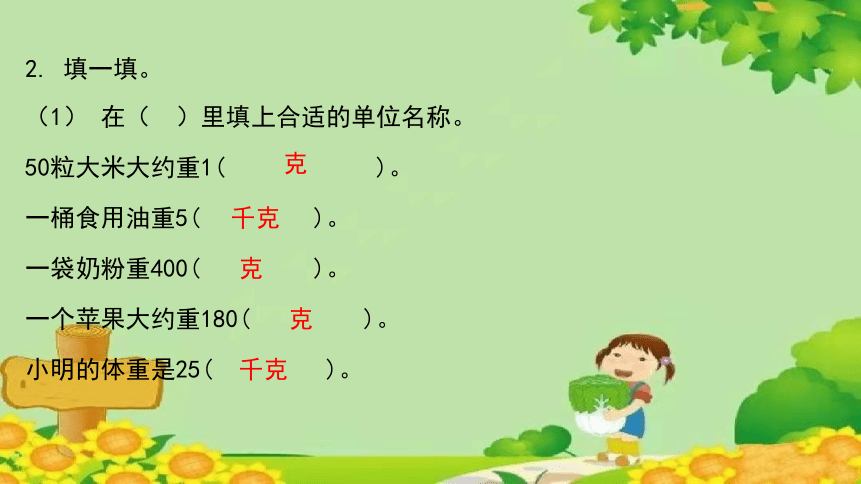 2. 填一填。

（1） 在（ ）里填上合适的单位名称。

50粒大米大约重1（ 克 ）。

一桶食用油重5（ 千克 ）。

一袋奶粉重400（ 克 ）。

一个苹果大约重180（ 克 ）。

小明的体重是25（ 千克 ）。